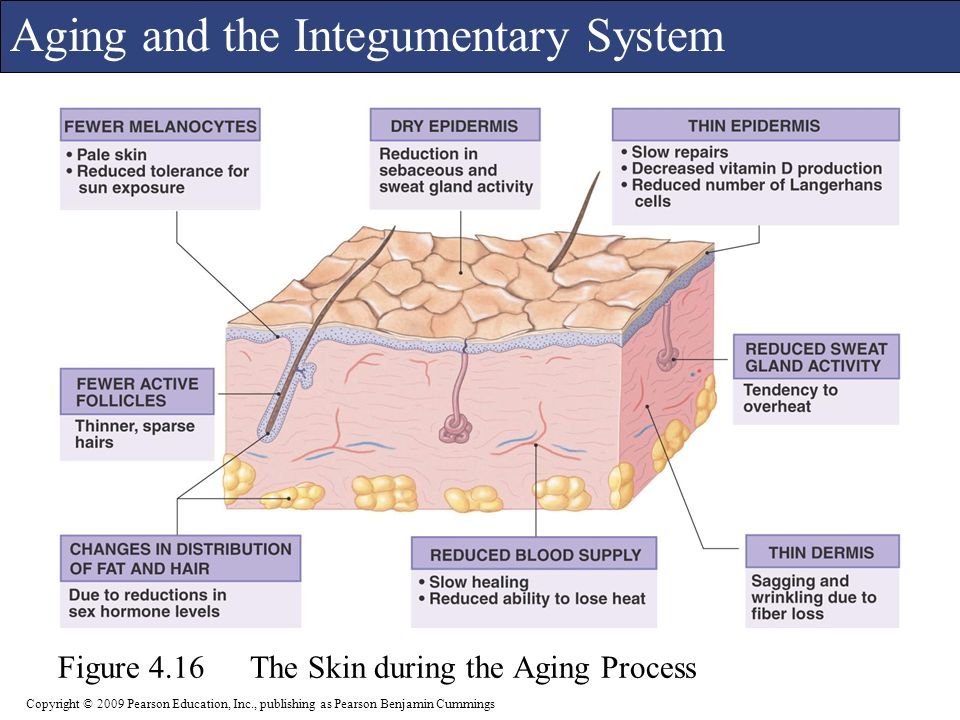 Aging and the Integumentary System

FEWER MELANOCYTES
• Pale skin
• Reduced tolerance for sun exposure

DRY EPIDERMIS
Reduction in sebaceous and sweat gland activity

THIN EPIDERMIS
• Slow repairs
• Decreased vitamin D production
• Reduced number of Langerhans cells

FEWER ACTIVE FOLLICLES
Thinner, sparse hairs

REDUCED SWEAT GLAND ACTIVITY
Tendency to overheat

CHANGES IN DISTRIBUTION OF FAT AND HAIR
Due to reductions in sex hormone levels

REDUCED BLOOD SUPPLY
• Slow healing
• Reduced ability to lose heat

THIN DERMIS
Sagging and wrinkling due to fiber loss

Figure 4.16 The Skin during the Aging Process

Copyright © 2009 Pearson Education, Inc., publishing as Pearson Benjamin Cummings